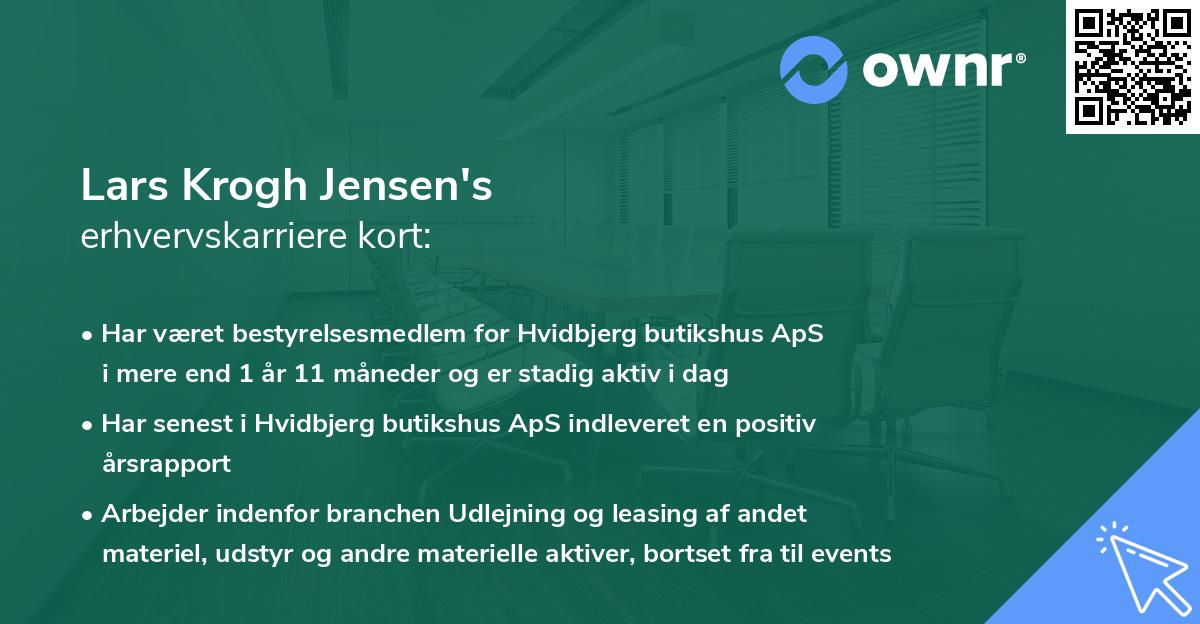 ownr®

Lars Krogh Jensen's
erhvervskarriere kort:

• Har været bestyrelsesmedlem for Hvidbjerg butikshus ApS i mere end 1 år 11 måneder og er stadig aktiv i dag

• Har senest i Hvidbjerg butikshus ApS indleveret en positiv årsrapport

• Arbejder indenfor branchen Udlejning og leasing af andet materiel, udstyr og andre materielle aktiver, bortset fra til events